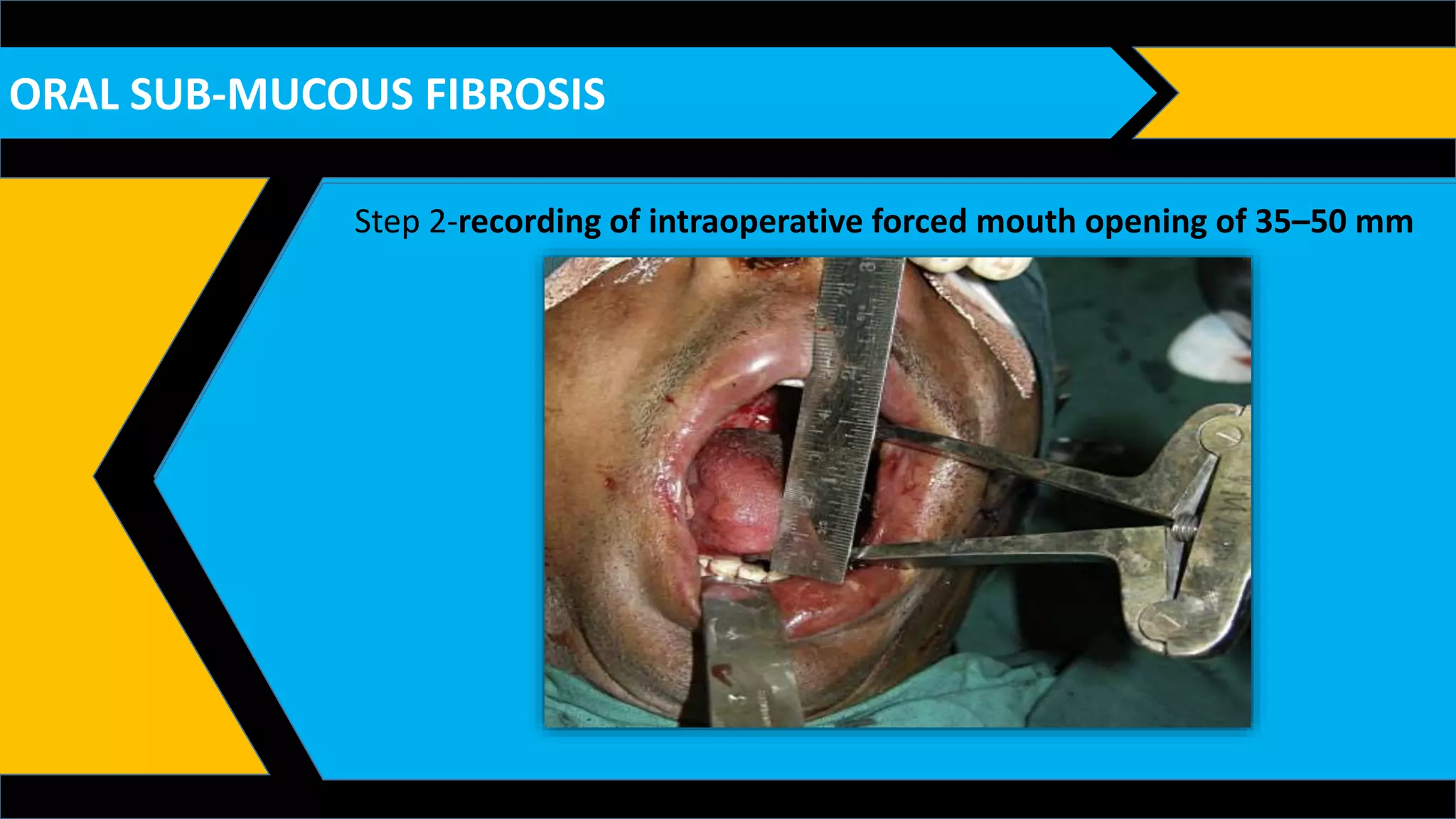 ORAL SUB-MUCOUS FIBROSIS

Step 2-recording of intraoperative forced mouth opening of 35–50 mm